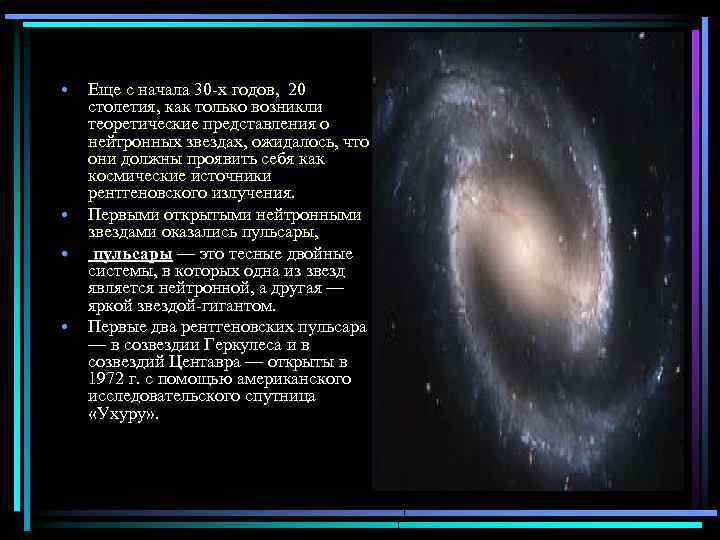 • Еще с начала 30-х годов, 20 столетия, как только возникли теоретические представления о нейтронных звездах, ожидалось, что они должны проявить себя как космические источники рентгеновского излучения.
• Первыми открытыми нейтронными звездами оказались пульсары,
• пульсары — это тесные двойные системы, в которых одна из звезд является нейтронной, а другая — яркой звездой-гигантом.
• Первые два рентгеновских пульсара — в созвездии Геркулеса и в созвездий Центавра — открыты в 1972 г. с помощью американского исследовательского спутница «Ухуру».